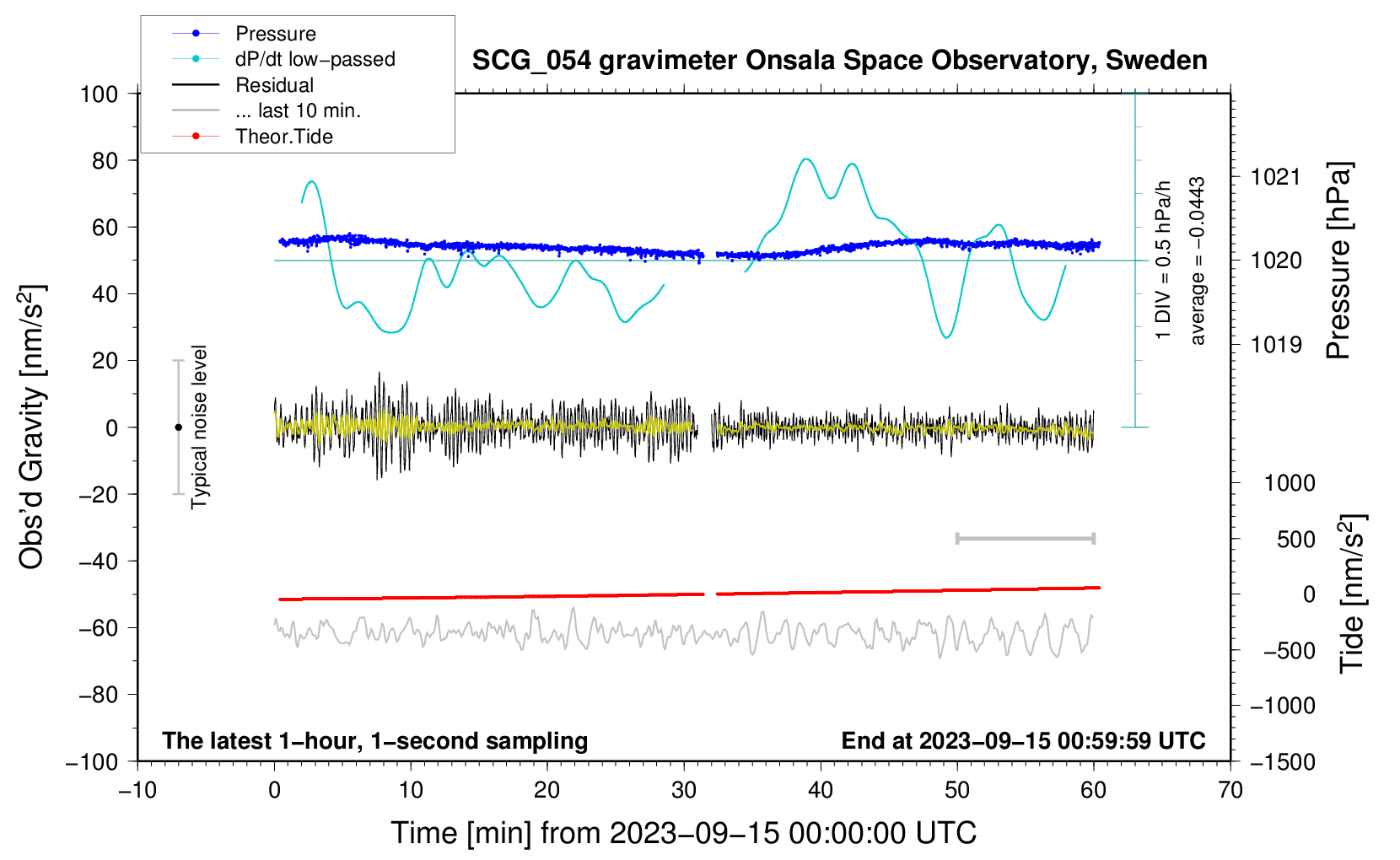 Pressure
dP/dt low−passed
Residual
... last 10 min.
Theor.Tide

SCG_054 gravimeter Onsala Space Observatory, Sweden

100
80
60
40
20
0
−20
−40
−60
−80
−100

Obs'd Gravity [nm/s$^2$]

Typical noise level

1 DIV = 0.5 hPa/h
average = −0.0443

1021
1020
1019

Pressure [hPa]

1000
500
0
−500
−1000
−1500

Tide [nm/s$^2$]

The latest 1−hour, 1−second sampling

End at 2023−09−15 00:59:59 UTC

−10
0
10
20
30
40
50
60
70

Time [min] from 2023−09−15 00:00:00 UTC